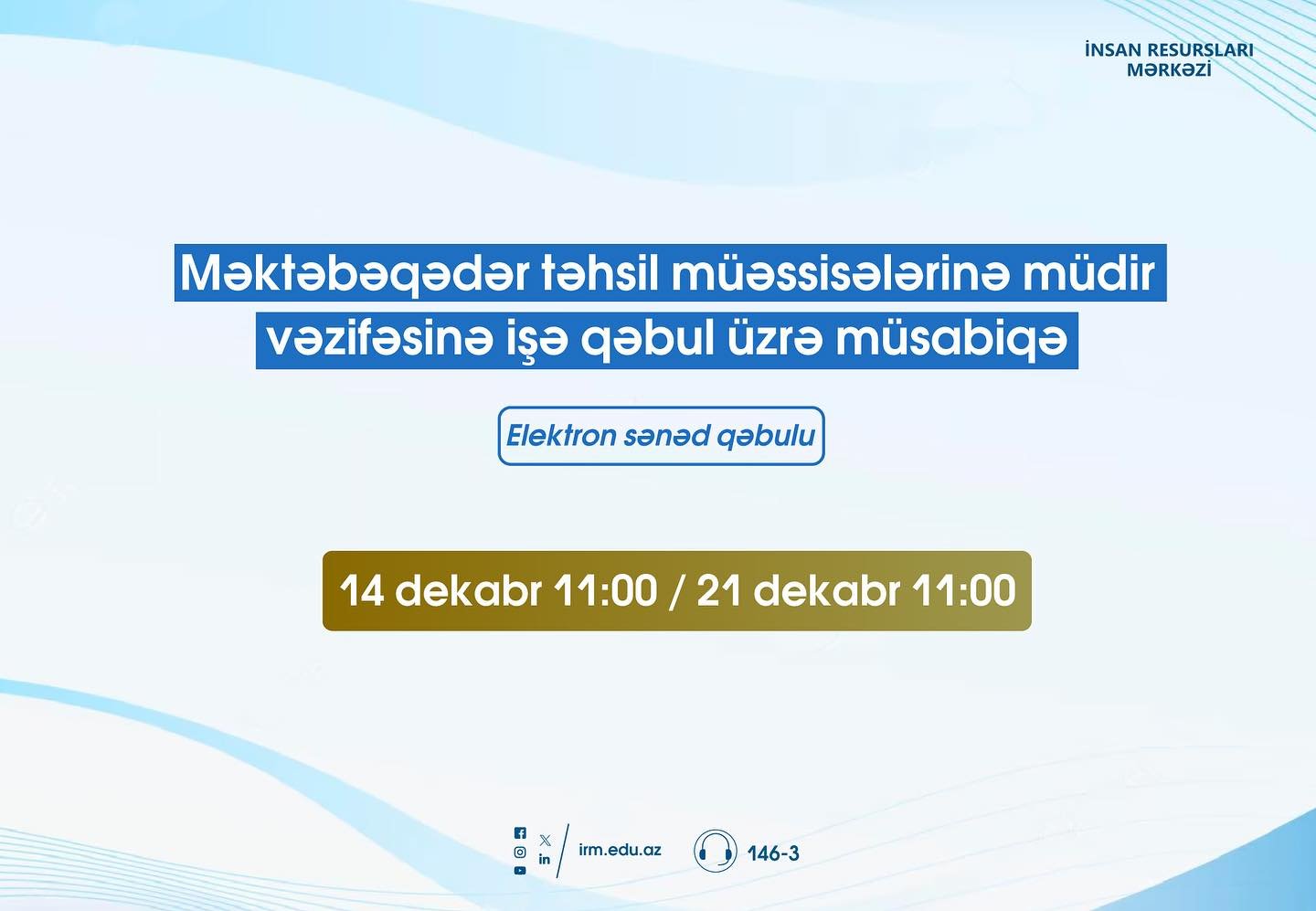 İNSAN RESURSLARI
MƏRKƏZİ

Məktəbəqədər təhsil müəssisələrinə müdir vəzifəsinə işə qəbul üzrə müsabiqə

Elektron sənəd qəbulu

14 dekabr 11:00 / 21 dekabr 11:00

irm.edu.az

146-3